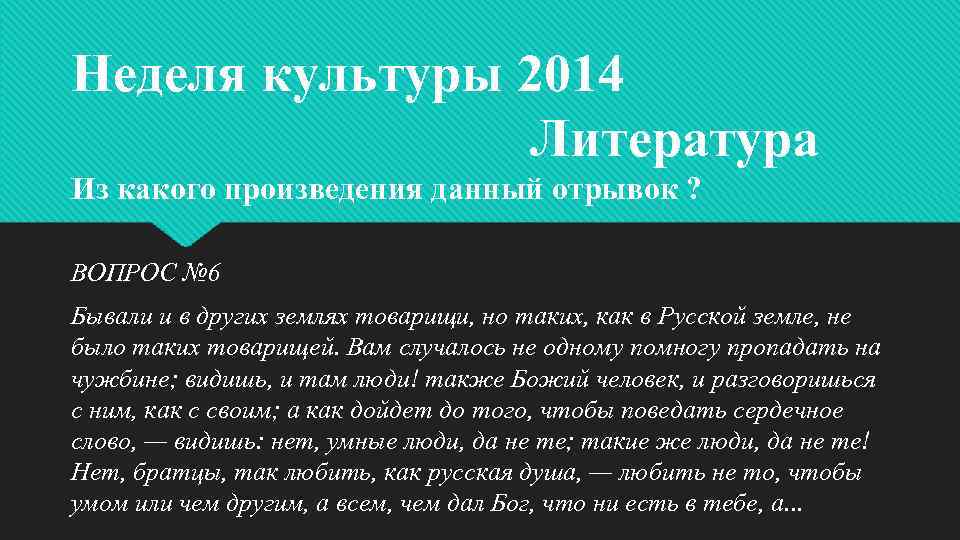 Неделя культуры 2014
Литература
Из какого произведения данный отрывок ?

ВОПРОС №6

Бывали и в других землях товарищи, но таких, как в Русской земле, не было таких товарищей. Вам случалось не одному помногу пропадать на чужбине; видишь, и там люди! также Божий человек, и разговоришься с ним, как с своим; а как дойдет до того, чтобы поведать сердечное слово, — видишь: нет, умные люди, да не те; такие же люди, да не те! Нет, братцы, так любить, как русская душа, — любить не то, чтобы умом или чем другим, а всем, чем дал Бог, что ни есть в тебе, а...